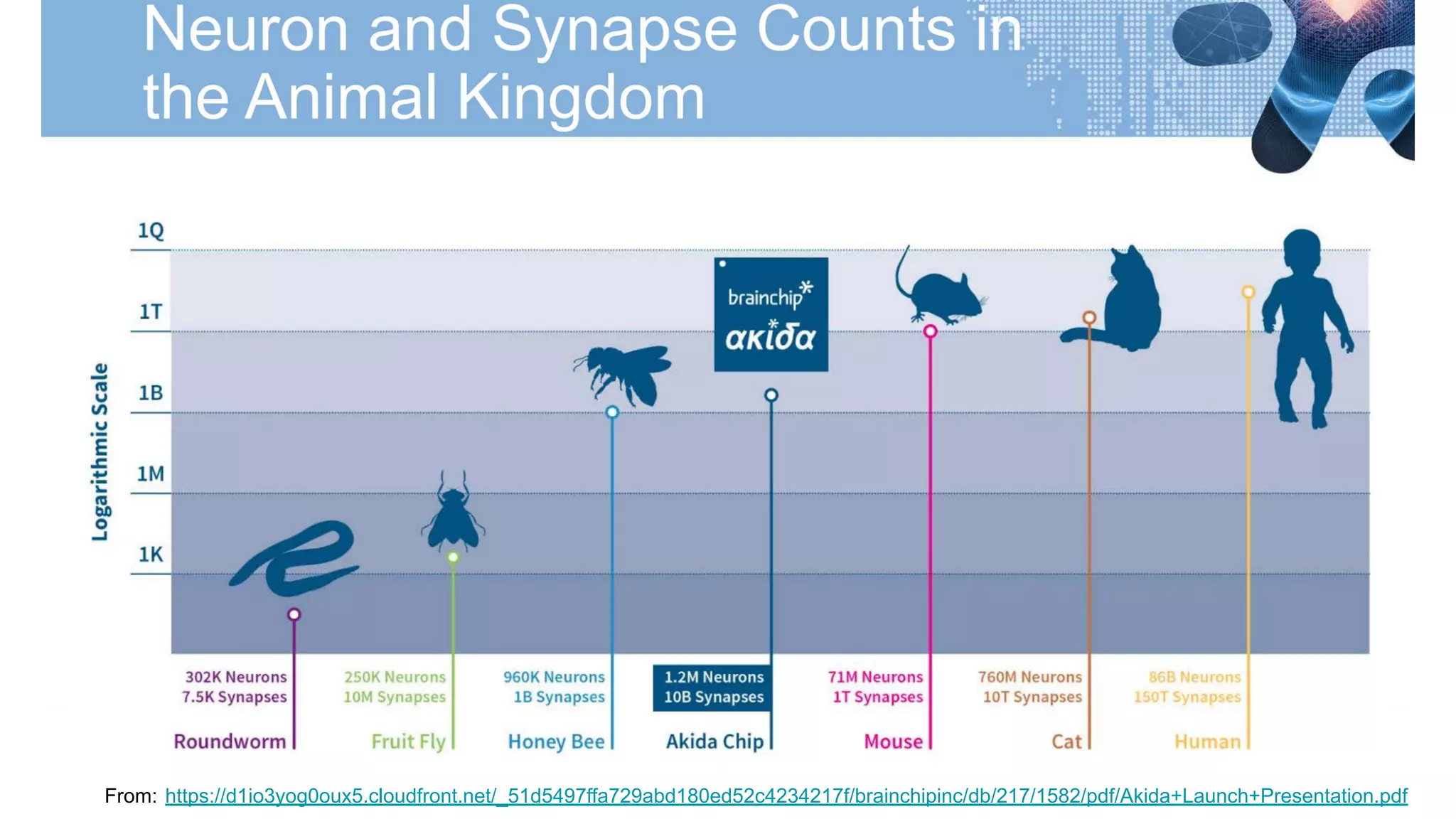 Neuron and Synapse Counts in the Animal Kingdom

Logarithmic Scale

1Q
1T
1B
1M
1K

brainchip
akida

302K Neurons
7.5K Synapses
Roundworm

250K Neurons
10M Synapses
Fruit Fly

960K Neurons
1B Synapses
Honey Bee

1.2M Neurons
10B Synapses
Akida Chip

71M Neurons
1T Synapses
Mouse

760M Neurons
10T Synapses
Cat

86B Neurons
150T Synapses
Human

From: https://d1io3yog0oux5.cloudfront.net/_51d5497ffa729abd180ed52c4234217f/brainchipinc/db/217/1582/pdf/Akida+Launch+Presentation.pdf